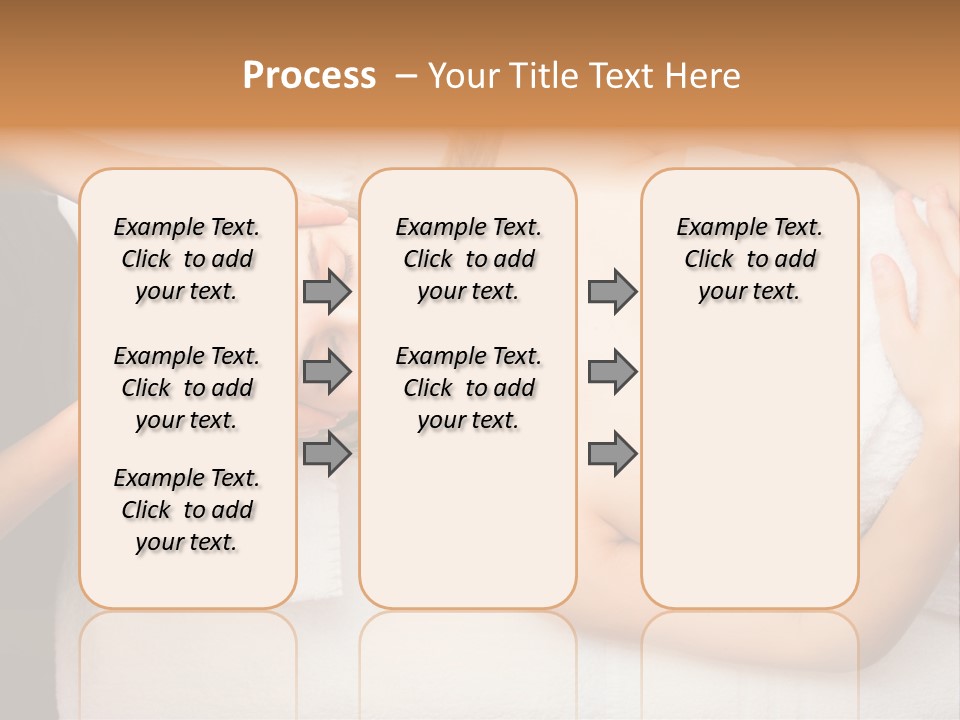 Process – Your Title Text Here

Example Text. Click to add your text.

Example Text. Click to add your text.

Example Text. Click to add your text.

Example Text. Click to add your text.

Example Text. Click to add your text.

Example Text. Click to add your text.